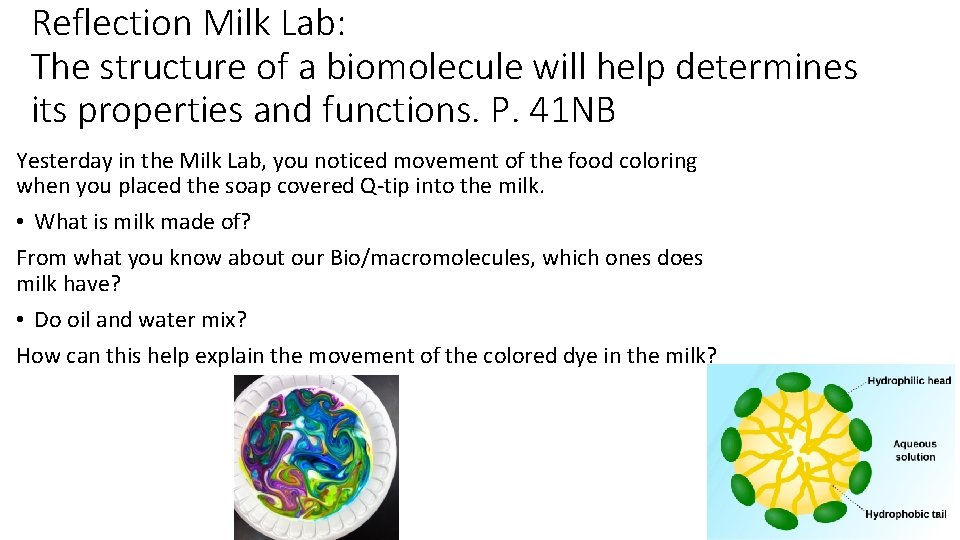 Reflection Milk Lab:
The structure of a biomolecule will help determines its properties and functions. P. 41NB

Yesterday in the Milk Lab, you noticed movement of the food coloring when you placed the soap covered Q-tip into the milk.

• What is milk made of?

From what you know about our Bio/macromolecules, which ones does milk have?

• Do oil and water mix?

How can this help explain the movement of the colored dye in the milk?

Hydrophilic head

Aqueous solution

Hydrophobic tail